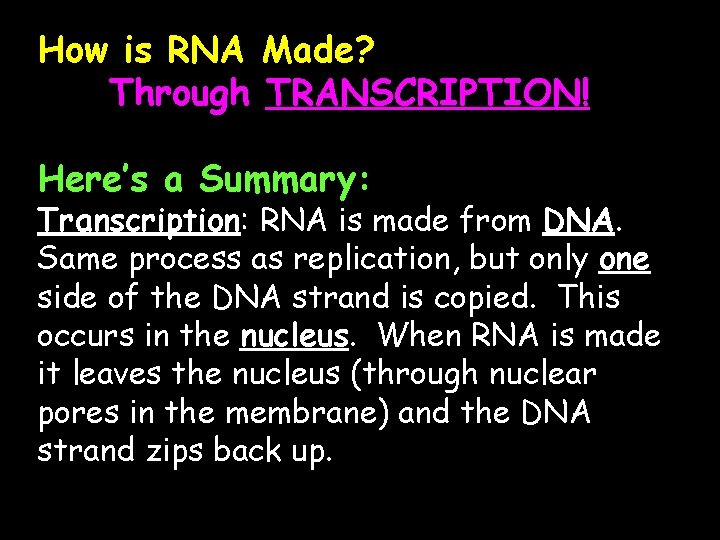 How is RNA Made?
Through TRANSCRIPTION!

Here's a Summary:
Transcription: RNA is made from DNA. Same process as replication, but only one side of the DNA strand is copied. This occurs in the nucleus. When RNA is made it leaves the nucleus (through nuclear pores in the membrane) and the DNA strand zips back up.